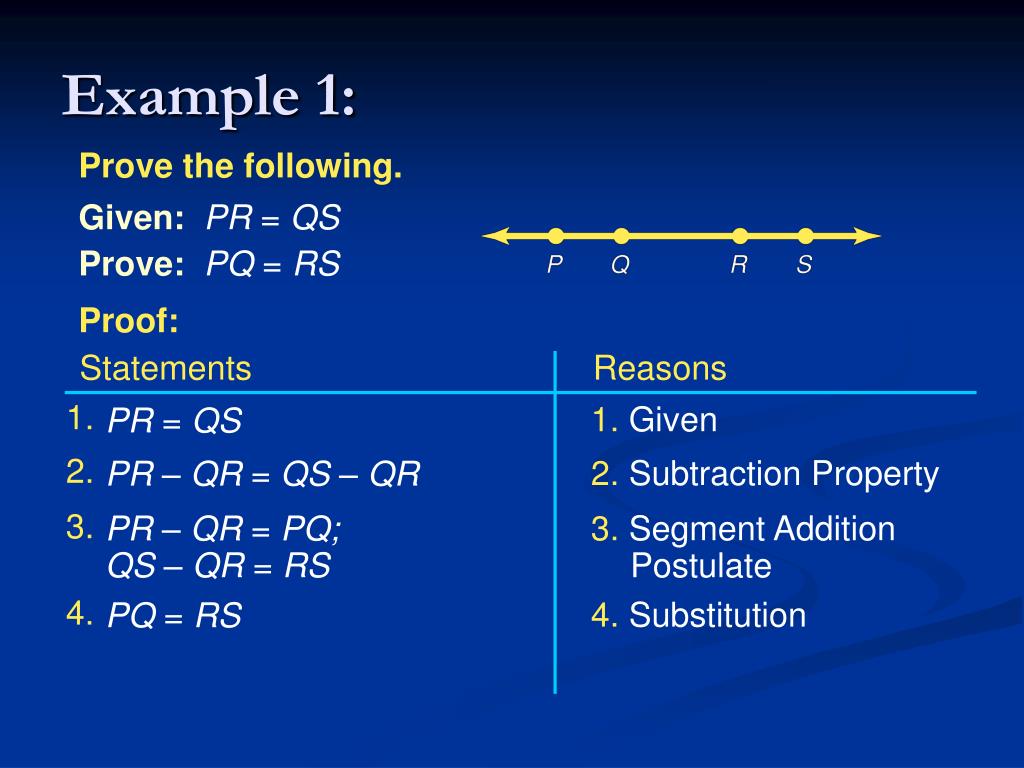 Example 1:

Prove the following.

Given: $PR = QS$

Prove: $PQ = RS$

P Q R S

Proof:

| Statements | Reasons |
|---|---|
| 1. $PR = QS$ | 1. Given |
| 2. $PR - QR = QS - QR$ | 2. Subtraction Property |
| 3. $PR - QR = PQ$; $QS - QR = RS$ | 3. Segment Addition Postulate |
| 4. $PQ = RS$ | 4. Substitution |